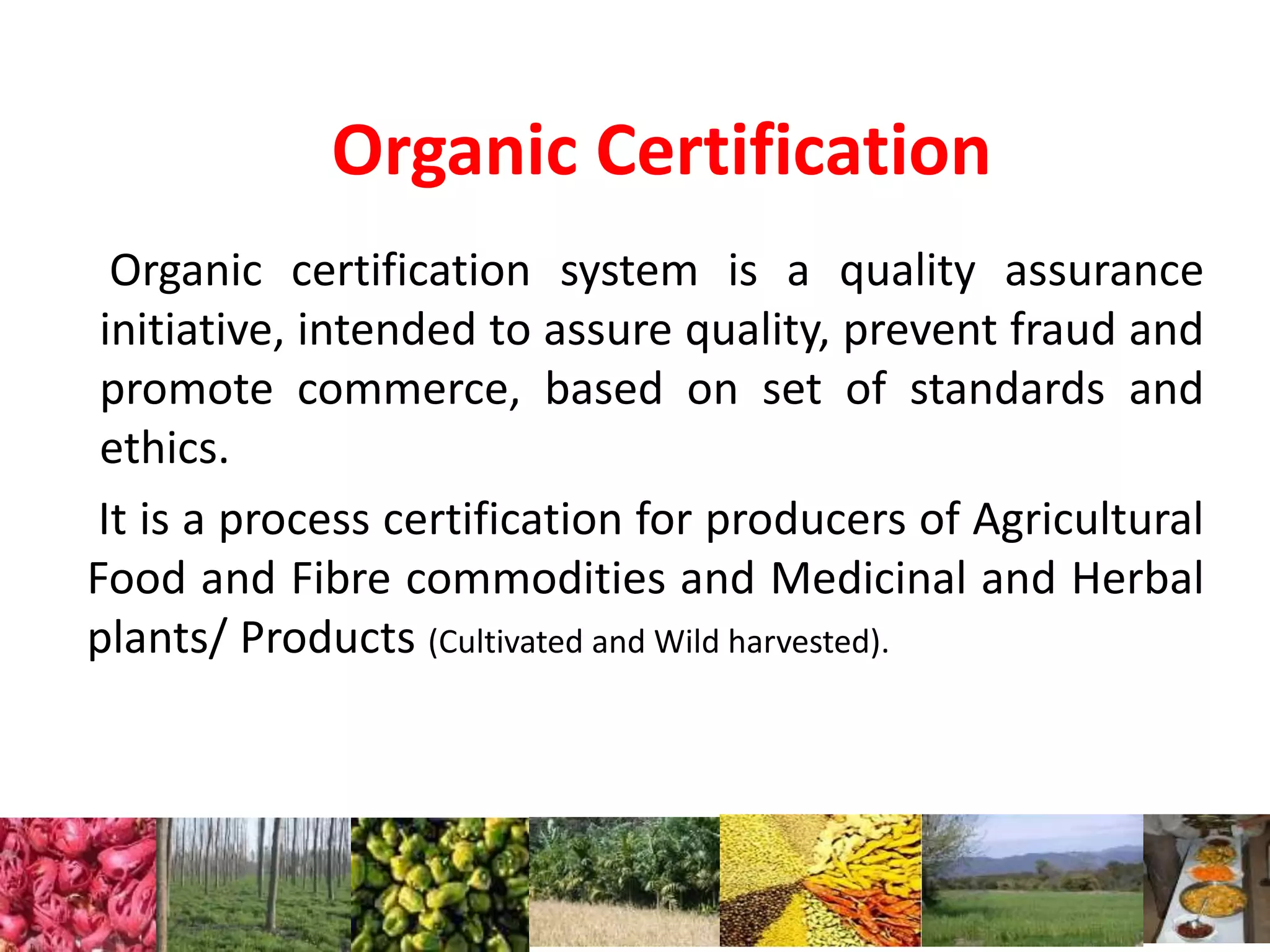 Organic Certification

Organic certification system is a quality assurance initiative, intended to assure quality, prevent fraud and promote commerce, based on set of standards and ethics.

It is a process certification for producers of Agricultural Food and Fibre commodities and Medicinal and Herbal plants/ Products (Cultivated and Wild harvested).